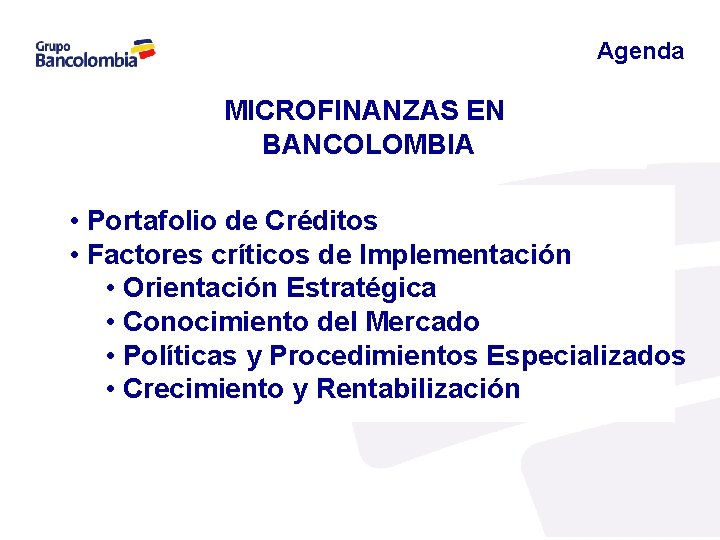 Grupo Bancolombia

Agenda

MICROFINANZAS EN BANCOLOMBIA

• Portafolio de Créditos
• Factores críticos de Implementación
• Orientación Estratégica
• Conocimiento del Mercado
• Políticas y Procedimientos Especializados
• Crecimiento y Rentabilización